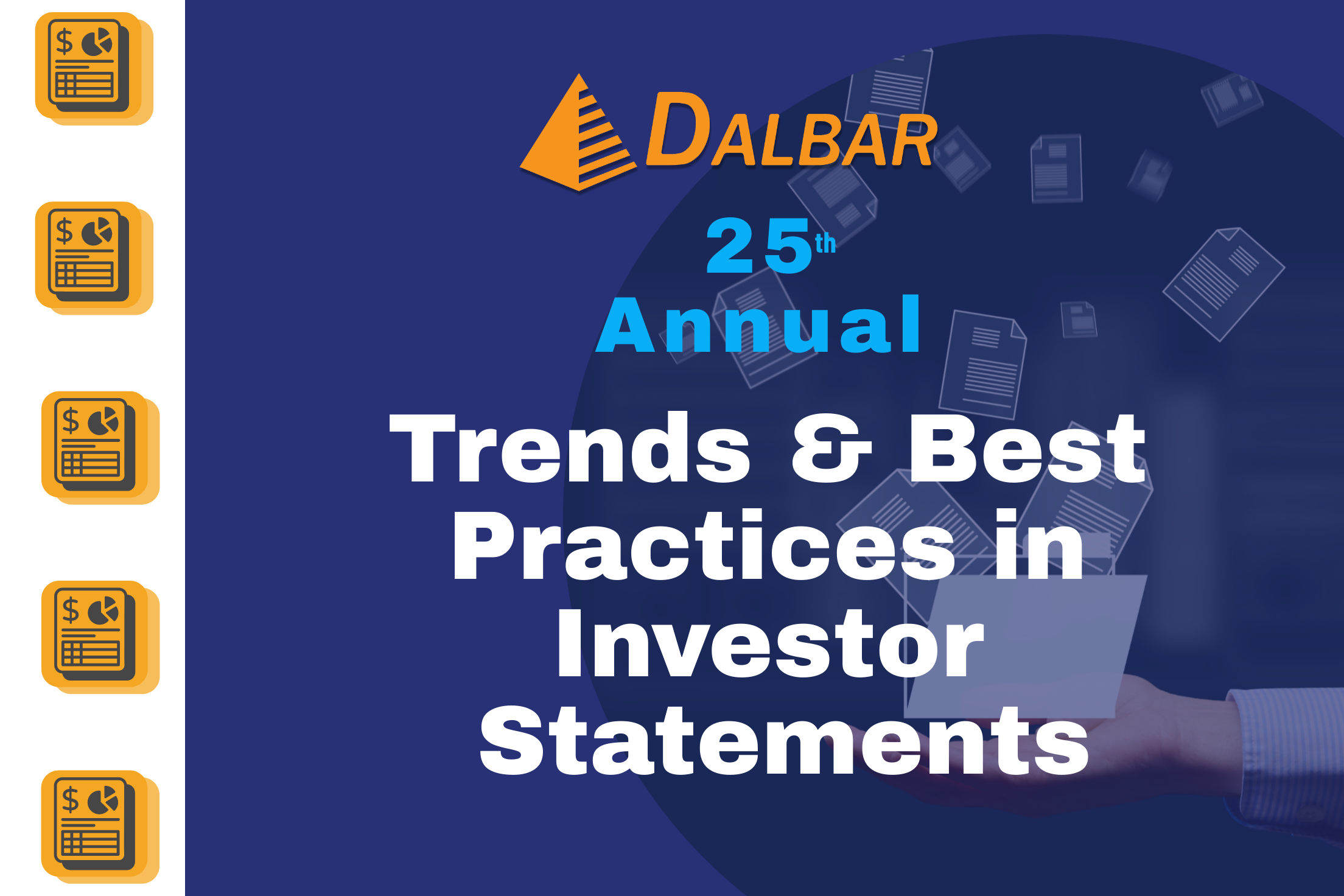 $ $ $ $ $

DALBAR

25th
Annual

Trends & Best Practices in Investor Statements